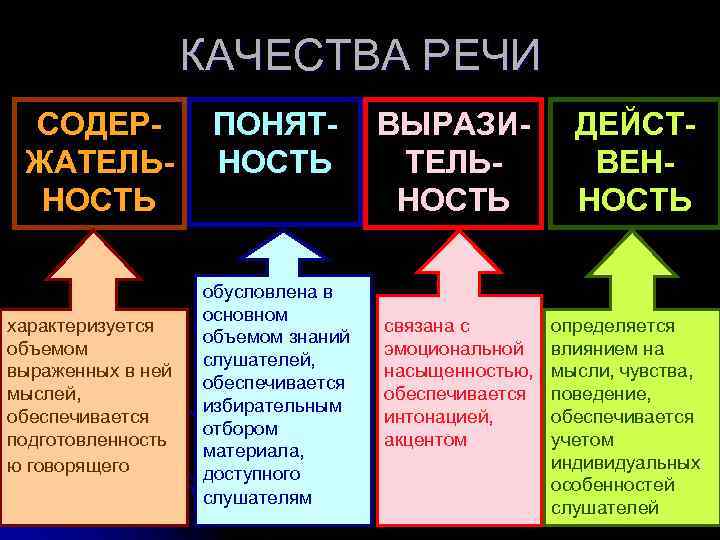 КАЧЕСТВА РЕЧИ

СОДЕРЖАТЕЛЬНОСТЬ

ПОНЯТНОСТЬ

ВЫРАЗИТЕЛЬНОСТЬ

ДЕЙСТВЕННОСТЬ

характеризуется объемом выраженных в ней мыслей, обеспечивается подготовленностью говорящего

обусловлена в основном объемом знаний слушателей, обеспечивается избирательным отбором материала, доступного слушателям

связана с эмоциональной насыщенностью, обеспечивается интонацией, акцентом

определяется влиянием на мысли, чувства, поведение, обеспечивается учетом индивидуальных особенностей слушателей